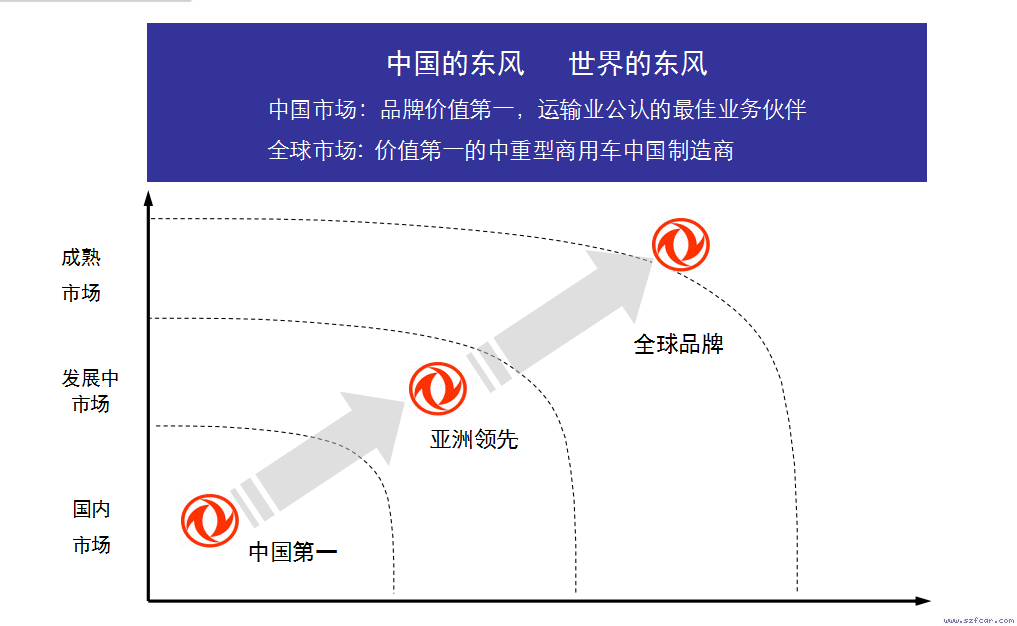 中国的东风　世界的东风

中国市场：品牌价值第一，运输业公认的最佳业务伙伴

全球市场：价值第一的中重型商用车中国制造商

成熟市场

发展中市场

国内市场

全球品牌

亚洲领先

中国第一

www.szfcar.com